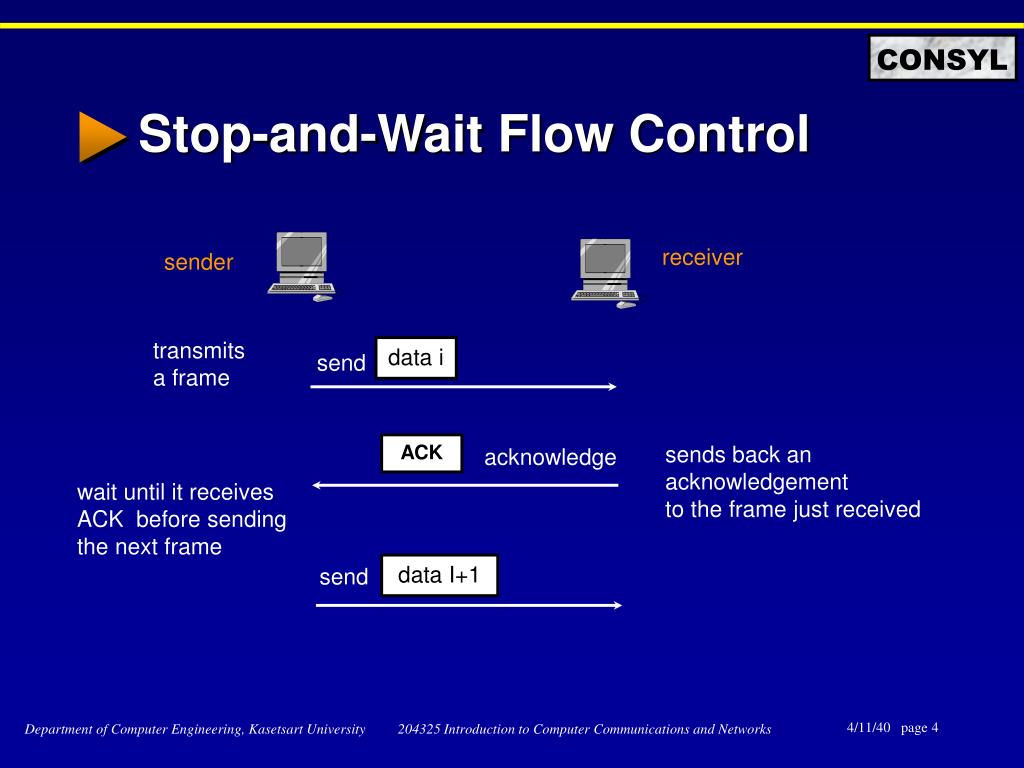 CONSYL

Stop-and-Wait Flow Control

sender

receiver

transmits a frame

send

data i

ACK

acknowledge

sends back an acknowledgement to the frame just received

wait until it receives ACK before sending the next frame

send

data I+1

Department of Computer Engineering, Kasetsart University 204325 Introduction to Computer Communications and Networks 4/11/40 page 4